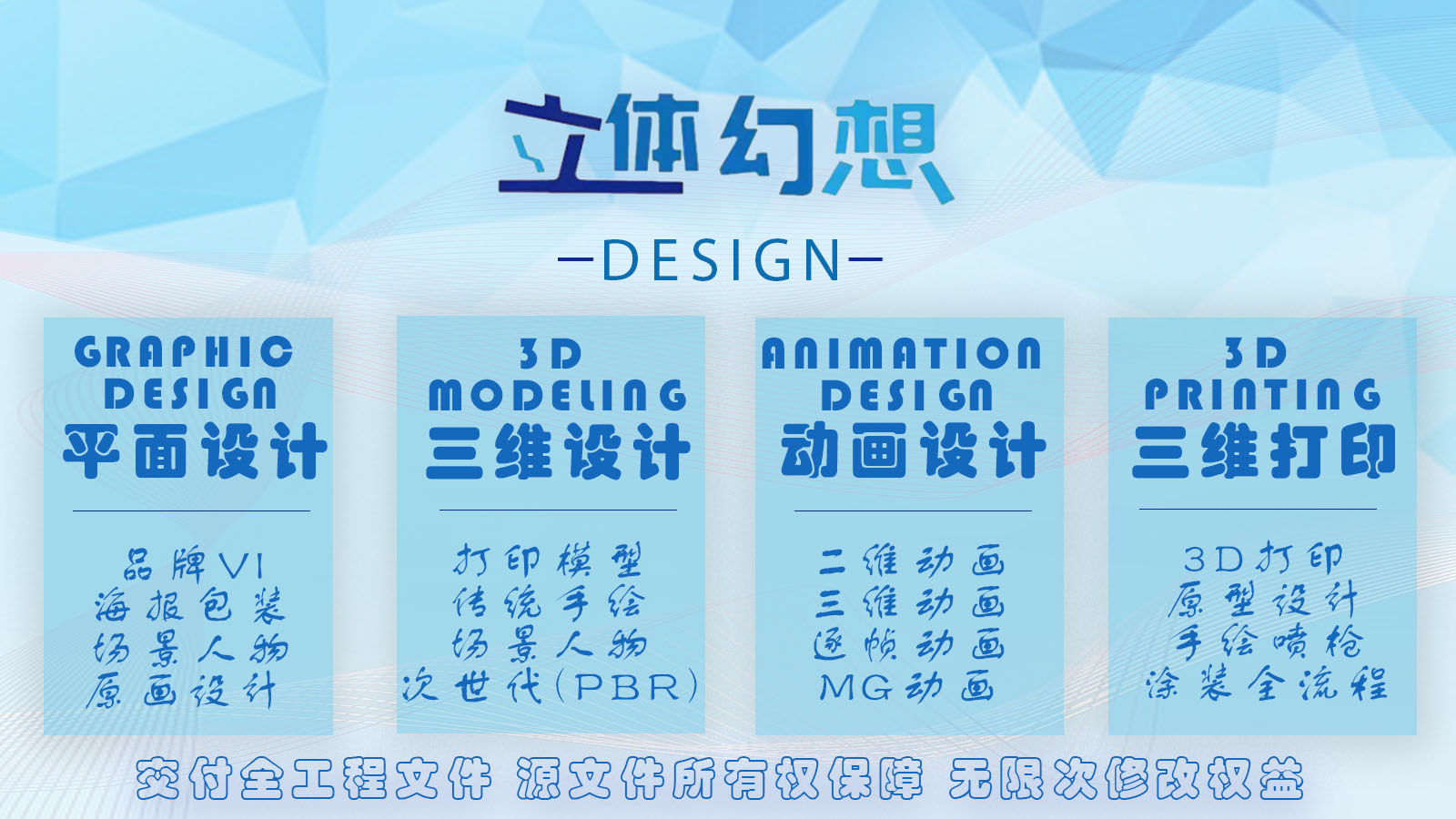 立体幻想

—DESIGN—

GRAPHIC DESIGN
平面设计

品牌VI
海报包装
场景人物
原画设计

3D MODELING
三维设计

打印模型
传统手绘
场景人物
次世代(PBR)

ANIMATION DESIGN
动画设计

二维动画
三维动画
逐帧动画
MG动画

3D PRINTING
三维打印

3D打印
原型设计
手绘喷枪
涂装全流程

交付全工程文件 源文件所有权保障 无限次修改权益